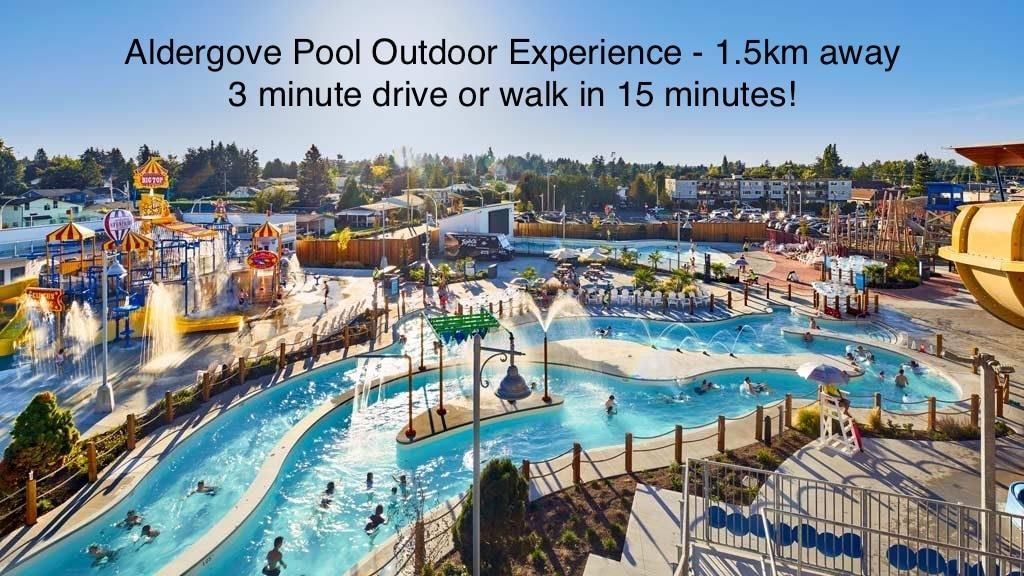 Aldergove Pool Outdoor Experience - 1.5km away
3 minute drive or walk in 15 minutes!

BIG TOP